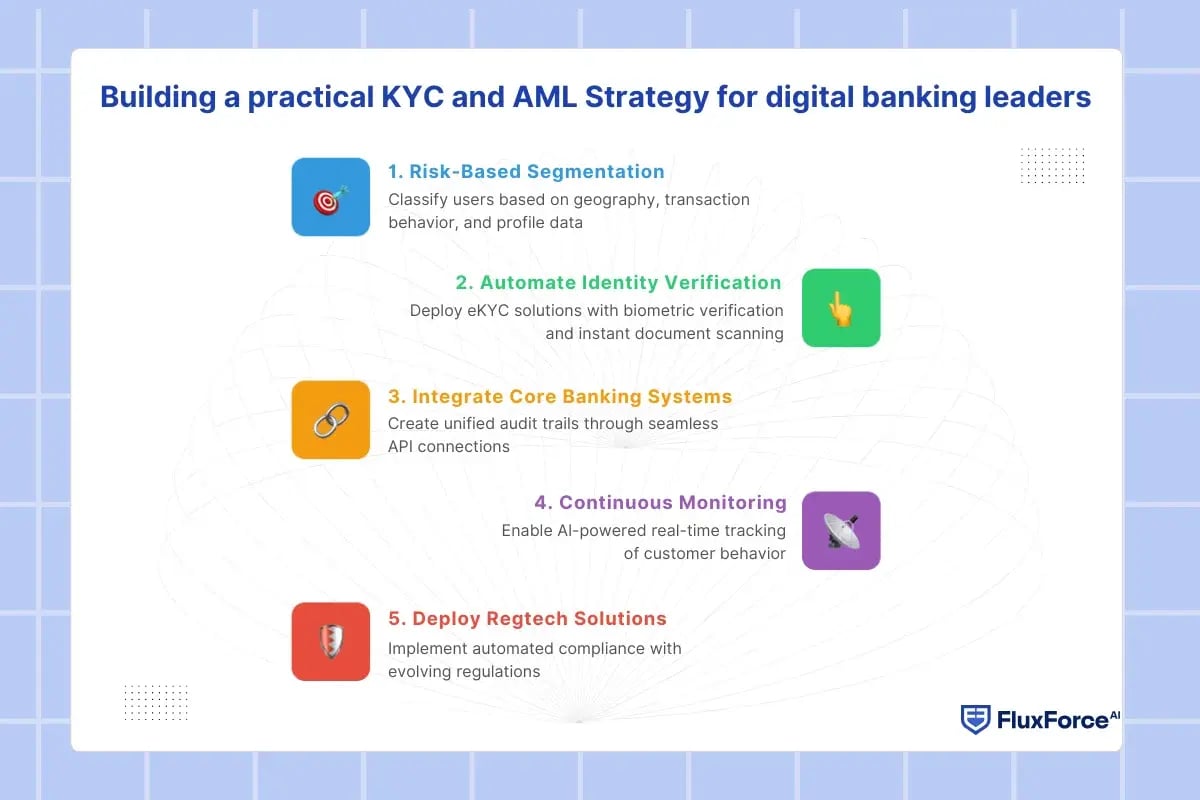 Building a practical KYC and AML Strategy for digital banking leaders

1. Risk-Based Segmentation
Classify users based on geography, transaction behavior, and profile data

2. Automate Identity Verification
Deploy eKYC solutions with biometric verification and instant document scanning

3. Integrate Core Banking Systems
Create unified audit trails through seamless API connections

4. Continuous Monitoring
Enable AI-powered real-time tracking of customer behavior

5. Deploy Regtech Solutions
Implement automated compliance with evolving regulations

FluxForce AI